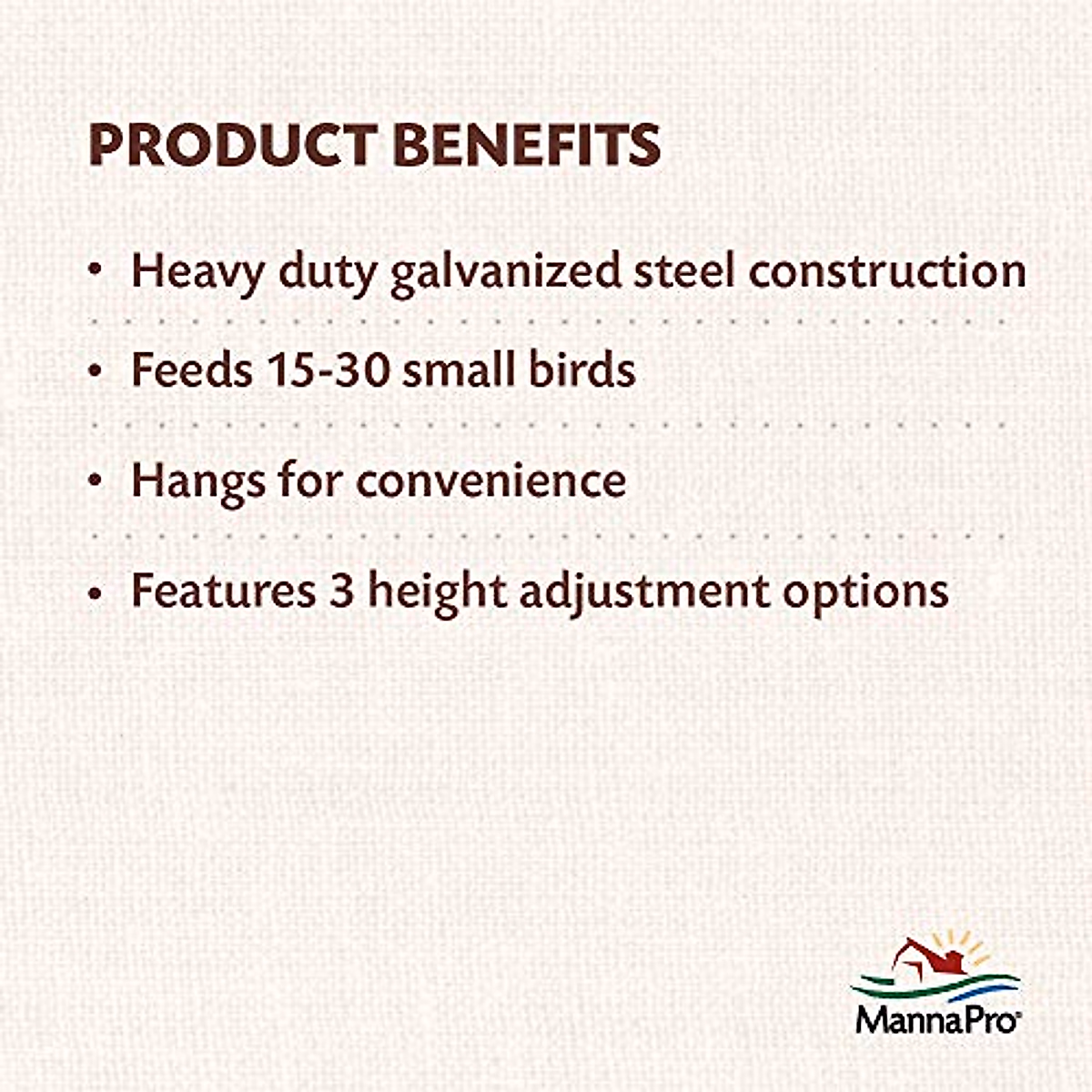 PRODUCT BENEFITS

• Heavy duty galvanized steel construction

• Feeds 15-30 small birds

• Hangs for convenience

• Features 3 height adjustment options

MannaPro®